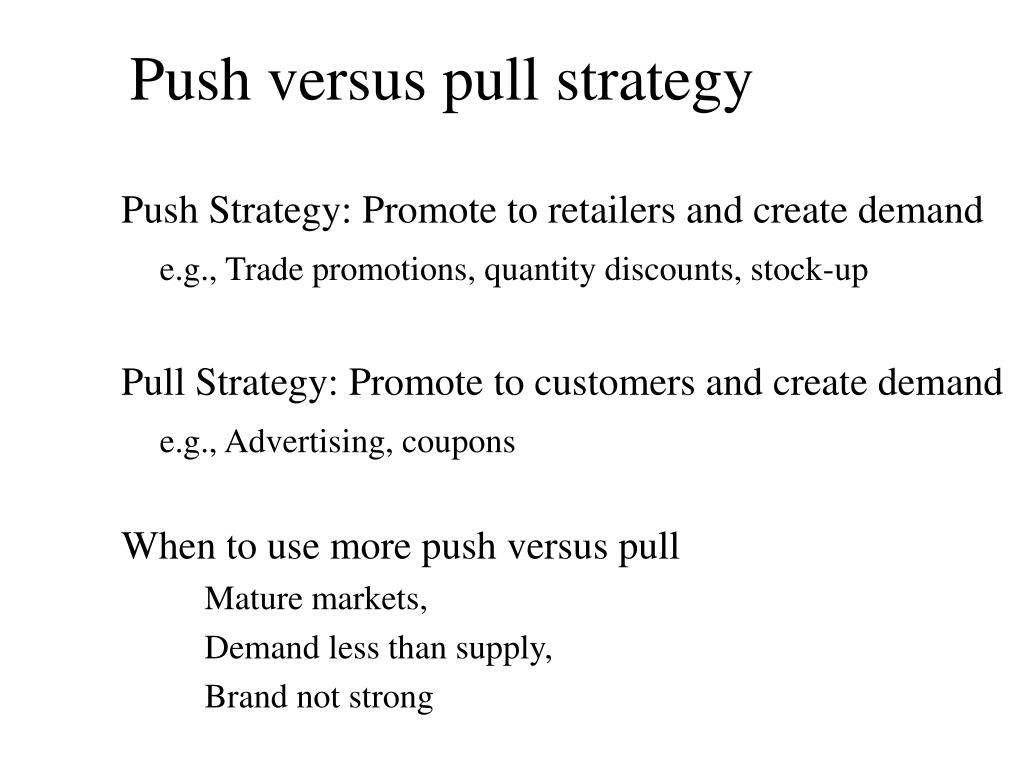 Push versus pull strategy

Push Strategy: Promote to retailers and create demand

e.g., Trade promotions, quantity discounts, stock-up

Pull Strategy: Promote to customers and create demand

e.g., Advertising, coupons

When to use more push versus pull

Mature markets,

Demand less than supply,

Brand not strong